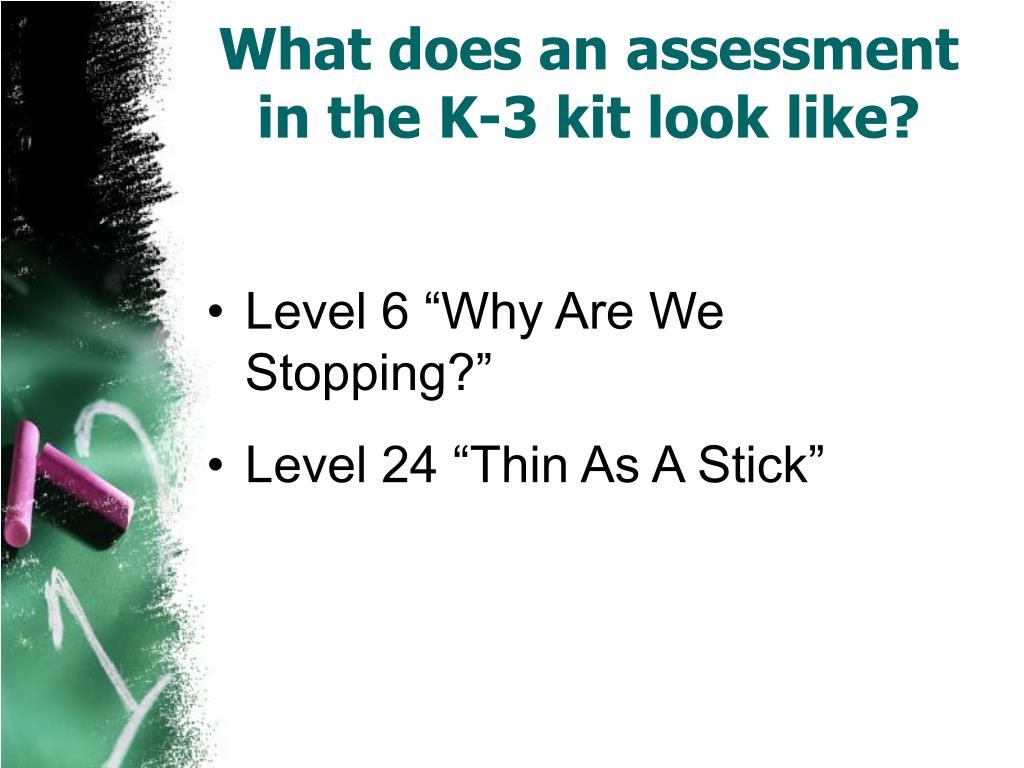 What does an assessment in the K-3 kit look like?

• Level 6 “Why Are We Stopping?”

• Level 24 “Thin As A Stick”